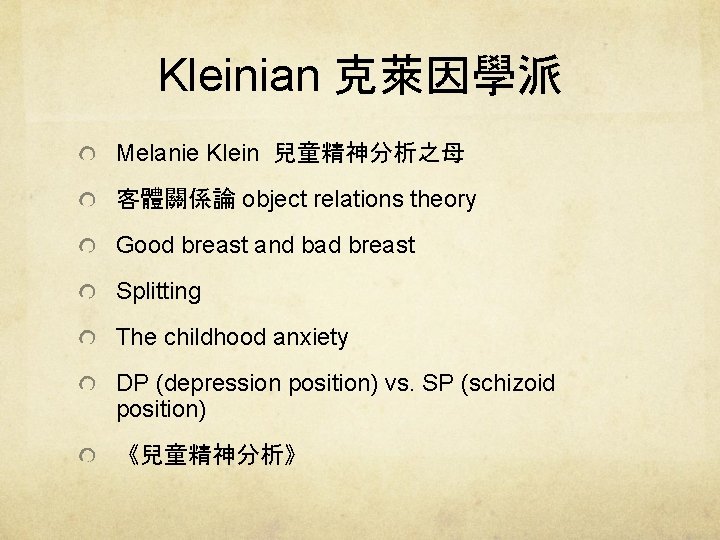 Kleinian 克萊因學派

Melanie Klein 兒童精神分析之母

客體關係論 object relations theory

Good breast and bad breast

Splitting

The childhood anxiety

DP (depression position) vs. SP (schizoid position)

《兒童精神分析》